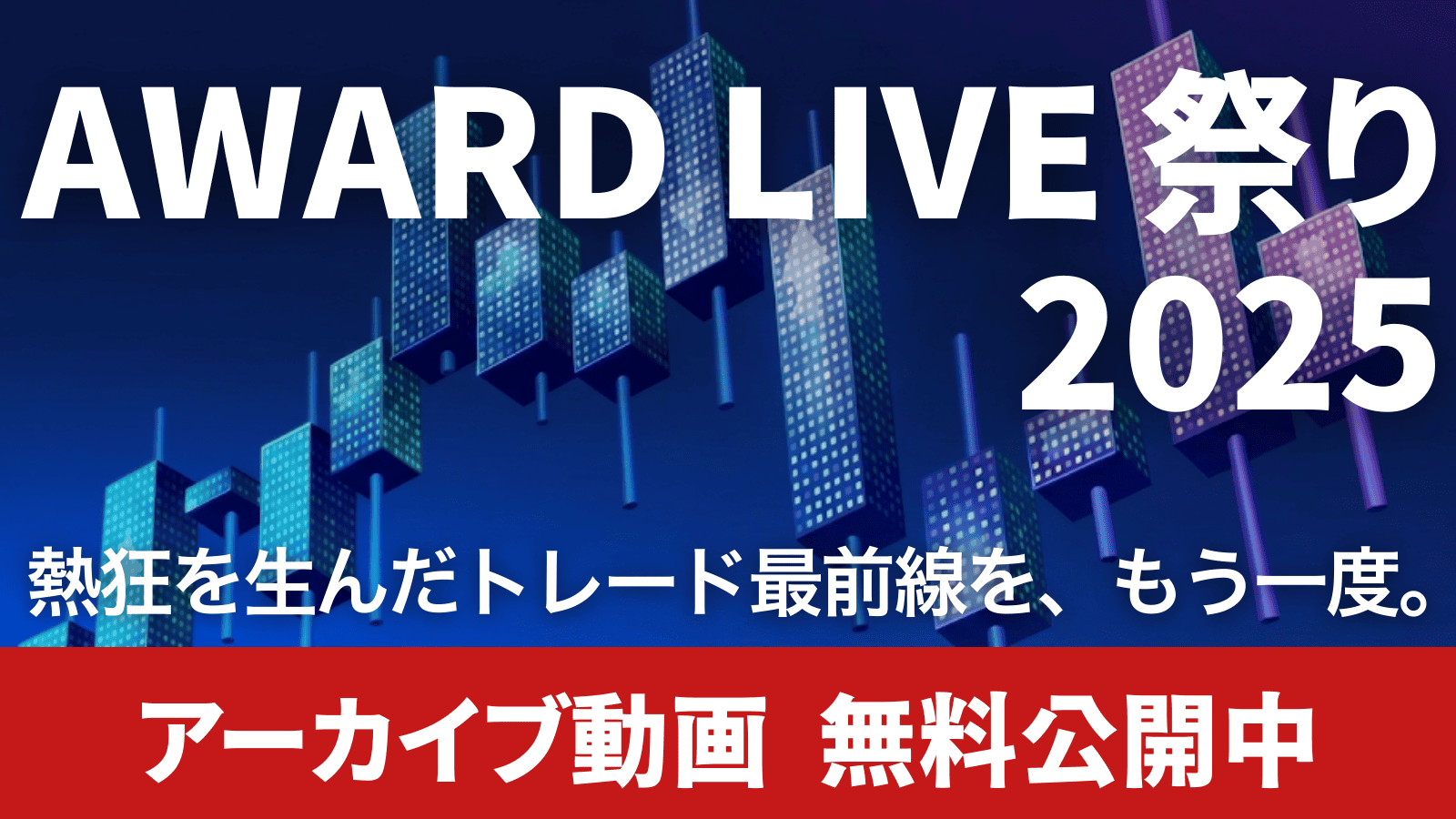 AWARD LIVE 祭り 2025

熱狂を生んだトレード最前線を、もう一度。

アーカイブ動画 無料公開中